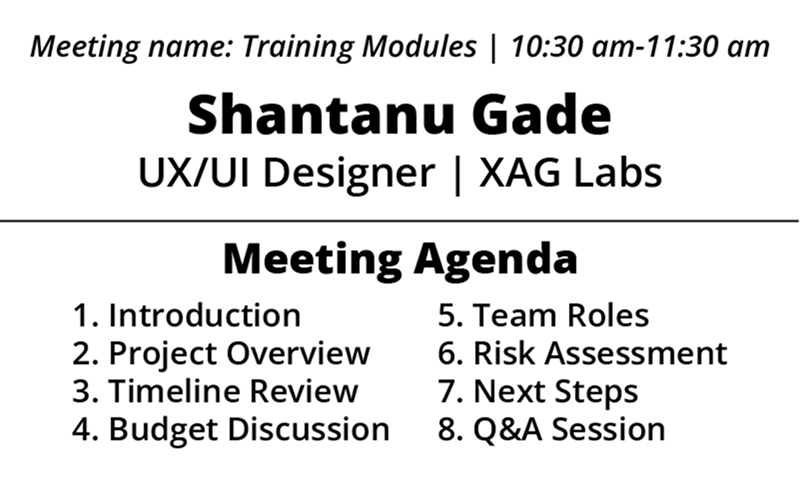 Meeting name: Training Modules | 10:30 am-11:30 am

Shantanu Gade
UX/UI Designer | XAG Labs

Meeting Agenda

1. Introduction
2. Project Overview
3. Timeline Review
4. Budget Discussion

5. Team Roles
6. Risk Assessment
7. Next Steps
8. Q&A Session